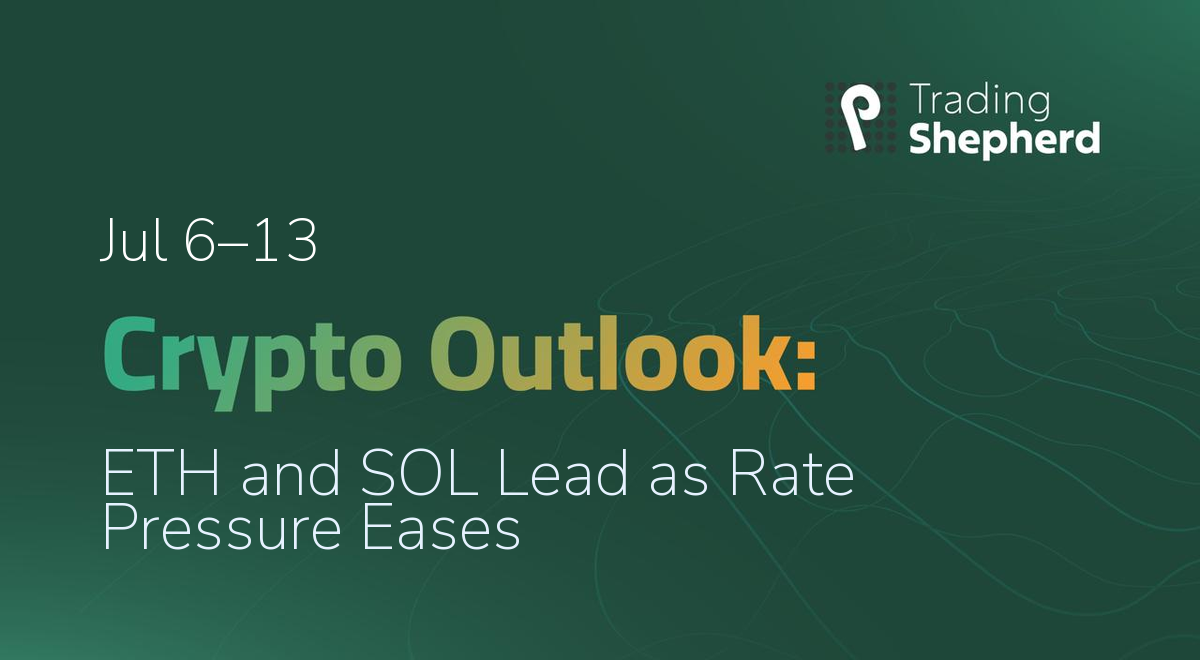 Trading Shepherd

Jul 6–13

Crypto Outlook:

ETH and SOL Lead as Rate Pressure Eases